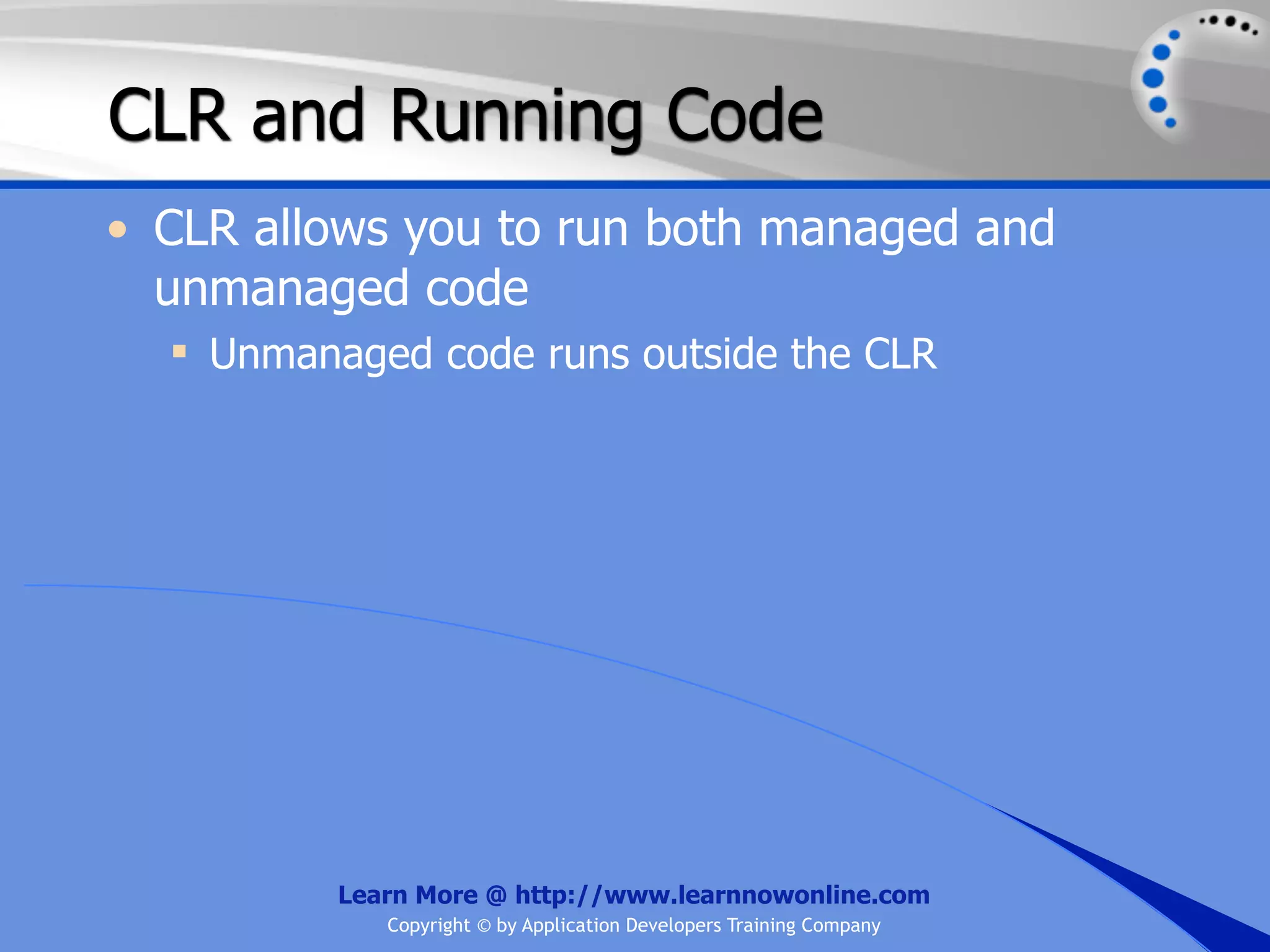 CLR and Running Code

• CLR allows you to run both managed and unmanaged code
  ▪ Unmanaged code runs outside the CLR

Learn More @ http://www.learnnowonline.com
Copyright © by Application Developers Training Company